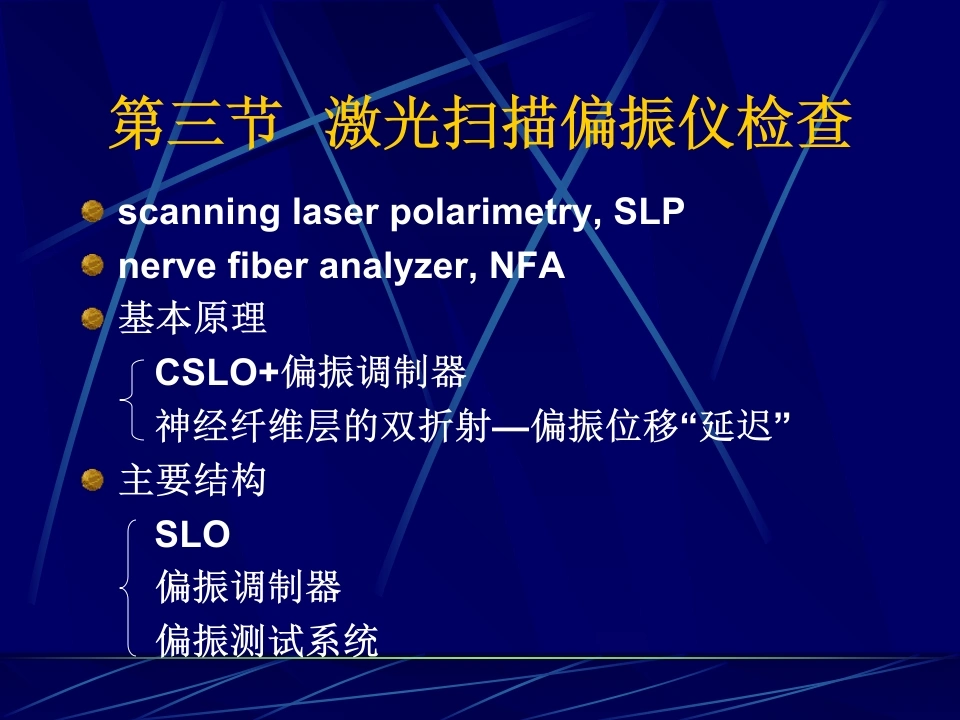 第三节 激光扫描偏振仪检查

scanning laser polarimetry, SLP

nerve fiber analyzer, NFA

基本原理

CSLO+偏振调制器

神经纤维层的双折射—偏振位移“延迟”

主要结构

SLO

偏振调制器

偏振测试系统